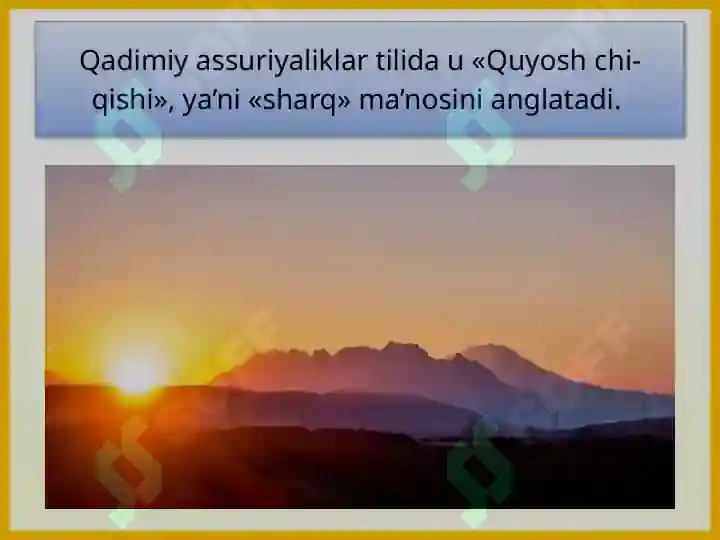 Qadimiy assuriyaliklar tilida u «Quyosh chiqishi», ya’ni «sharq» ma’nosini anglatadi.